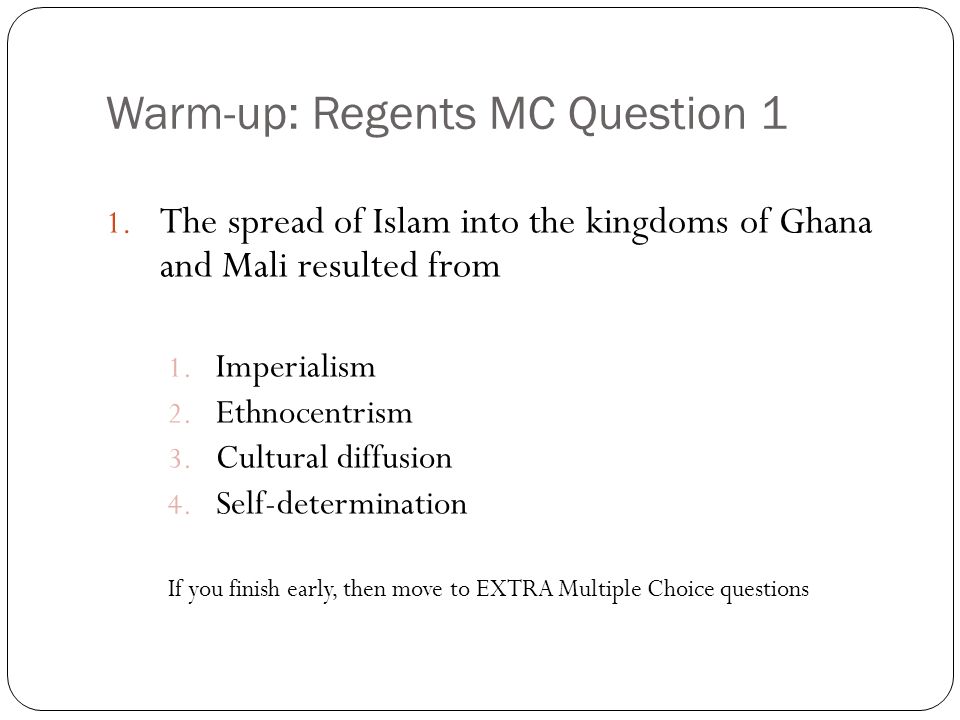 Warm-up: Regents MC Question 1

1. The spread of Islam into the kingdoms of Ghana and Mali resulted from

1. Imperialism
2. Ethnocentrism
3. Cultural diffusion
4. Self-determination

If you finish early, then move to EXTRA Multiple Choice questions